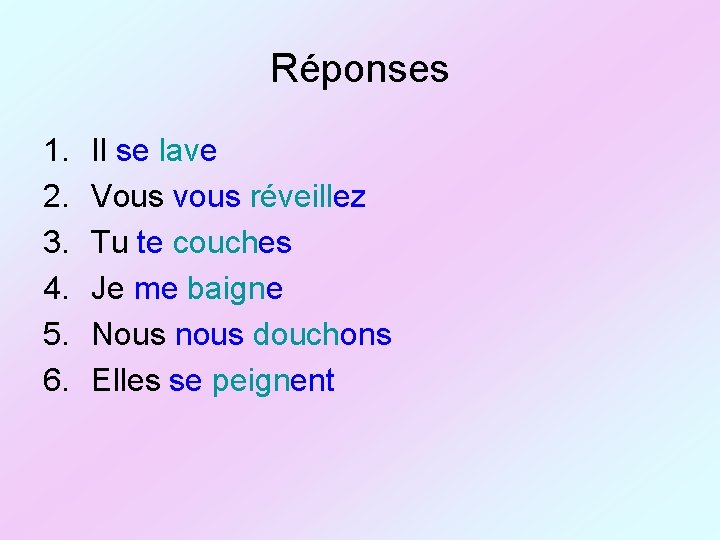 Réponses

1. Il se lave
2. Vous vous réveillez
3. Tu te couches
4. Je me baigne
5. Nous nous douchons
6. Elles se peignent